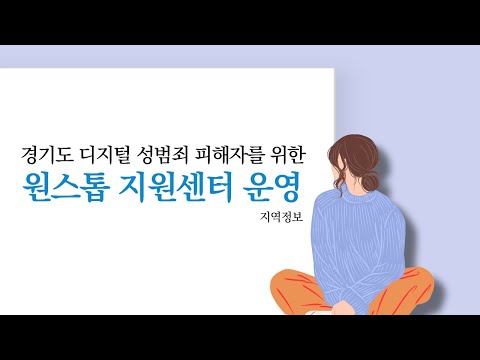 경기도 디지털 성범죄 피해자를 위한
원스톱 지원센터 운영

지역정보